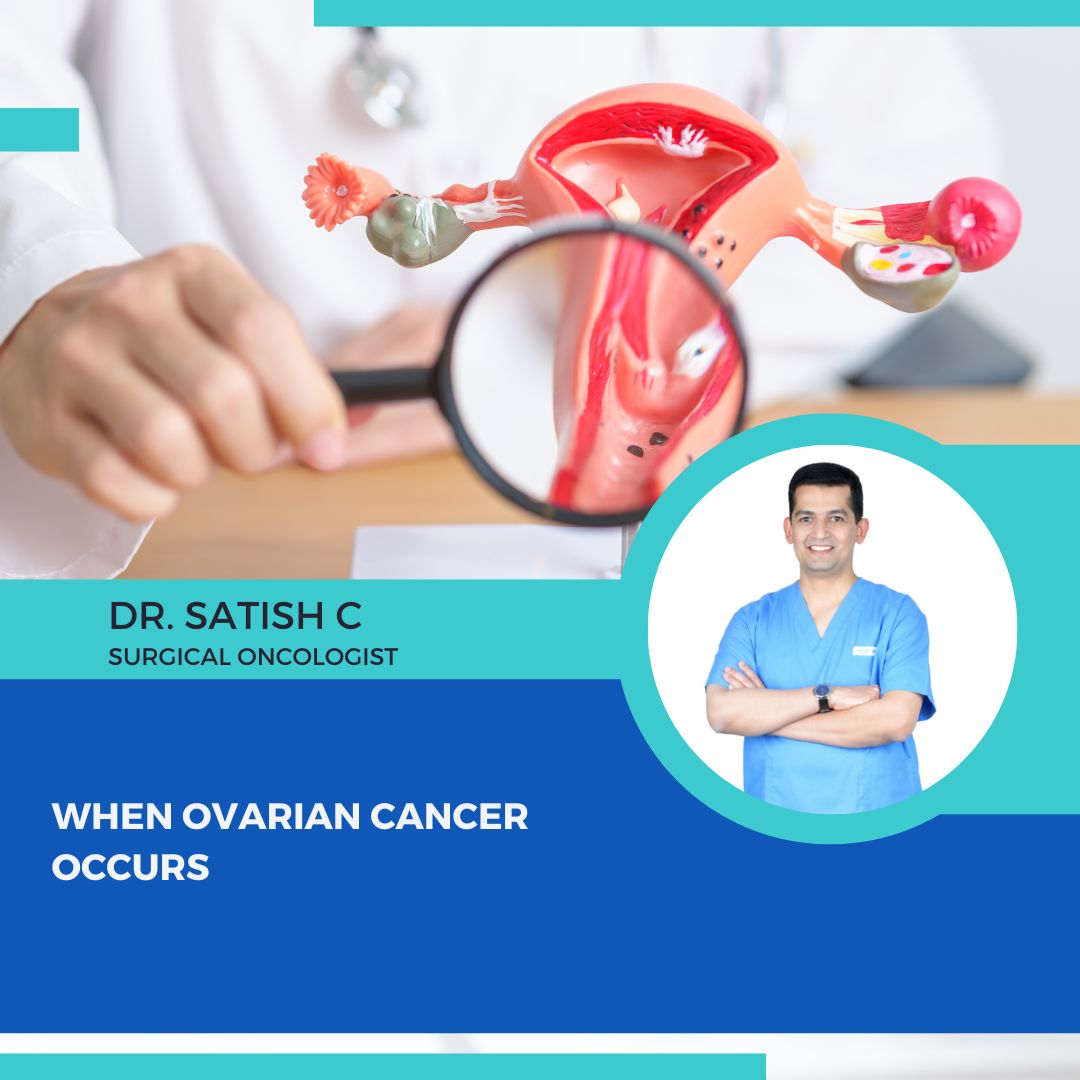 DR. SATISH C
SURGICAL ONCOLOGIST

WHEN OVARIAN CANCER OCCURS